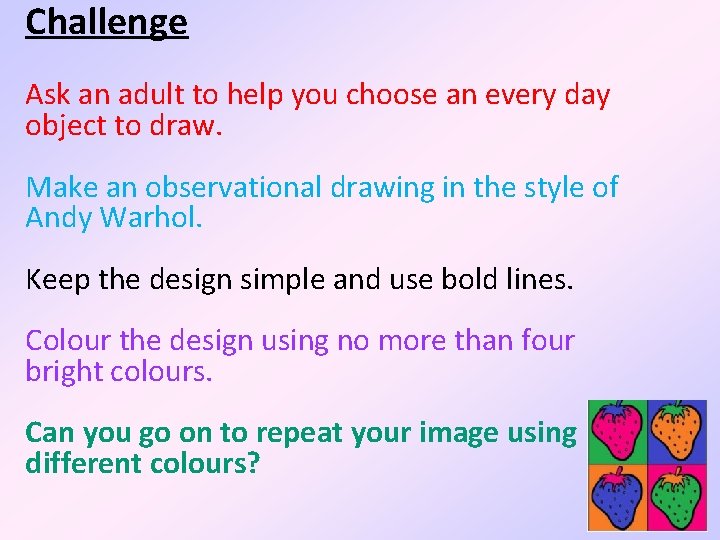 Challenge

Ask an adult to help you choose an every day object to draw.

Make an observational drawing in the style of Andy Warhol.

Keep the design simple and use bold lines.

Colour the design using no more than four bright colours.

Can you go on to repeat your image using different colours?